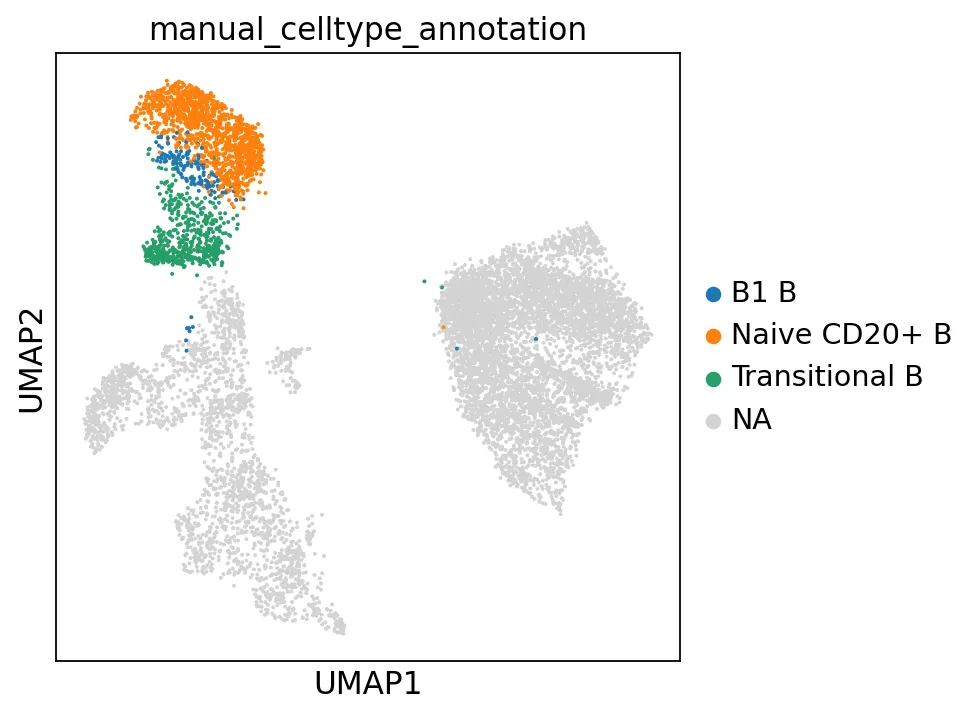 manual_celltype_annotation

UMAP2

UMAP1

B1 B
Naive CD20+ B
Transitional B
NA